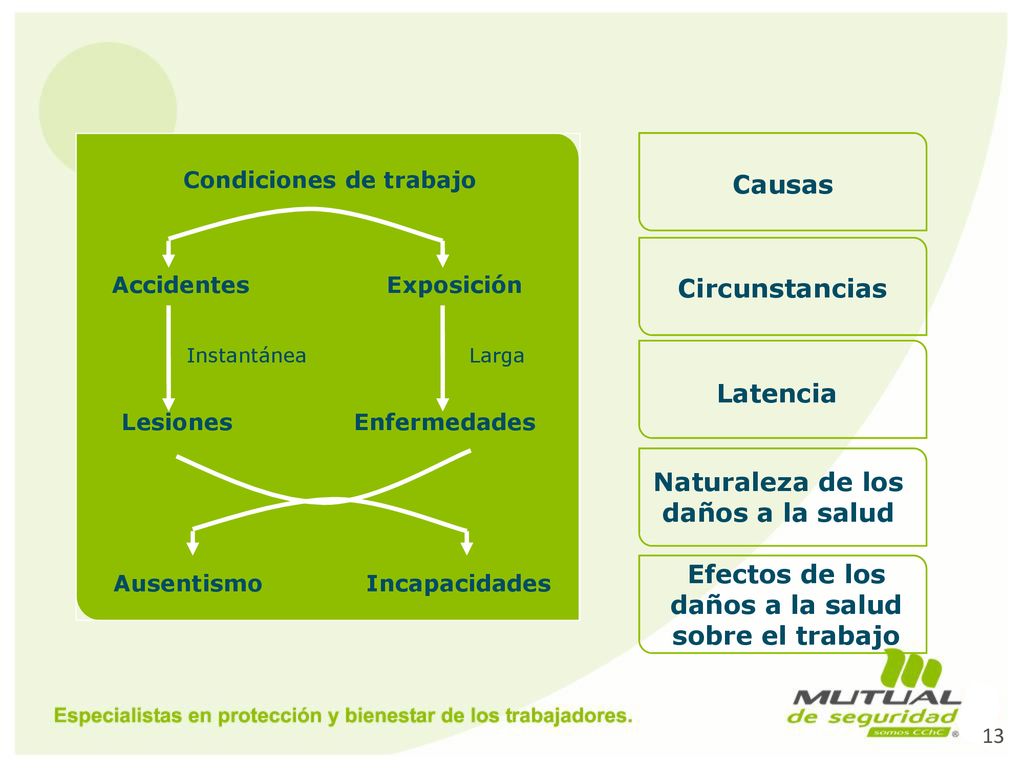 Condiciones de trabajo

Accidentes

Exposición

Instantánea

Larga

Lesiones

Enfermedades

Ausentismo

Incapacidades

Causas

Circunstancias

Latencia

Naturaleza de los daños a la salud

Efectos de los daños a la salud sobre el trabajo

Especialistas en protección y bienestar de los trabajadores.

MUTUAL de seguridad somos CChC ®

13